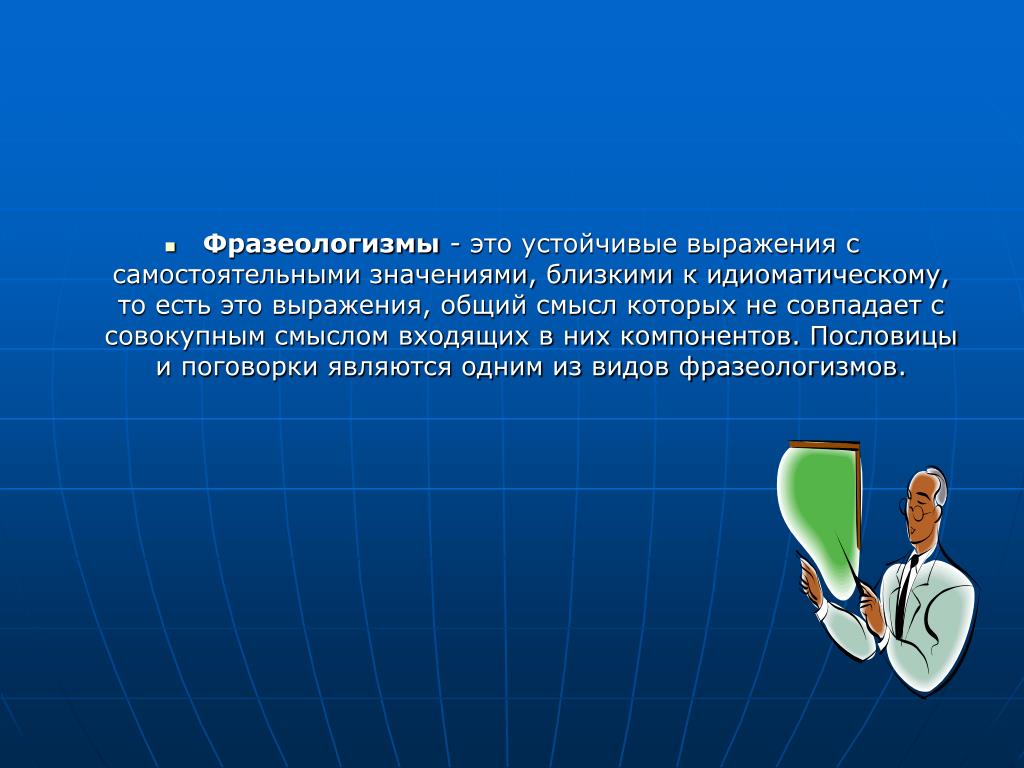 Фразеологизмы - это устойчивые выражения с самостоятельными значениями, близкими к идиоматическому, то есть это выражения, общий смысл которых не совпадает с совокупным смыслом входящих в них компонентов. Пословицы и поговорки являются одним из видов фразеологизмов.